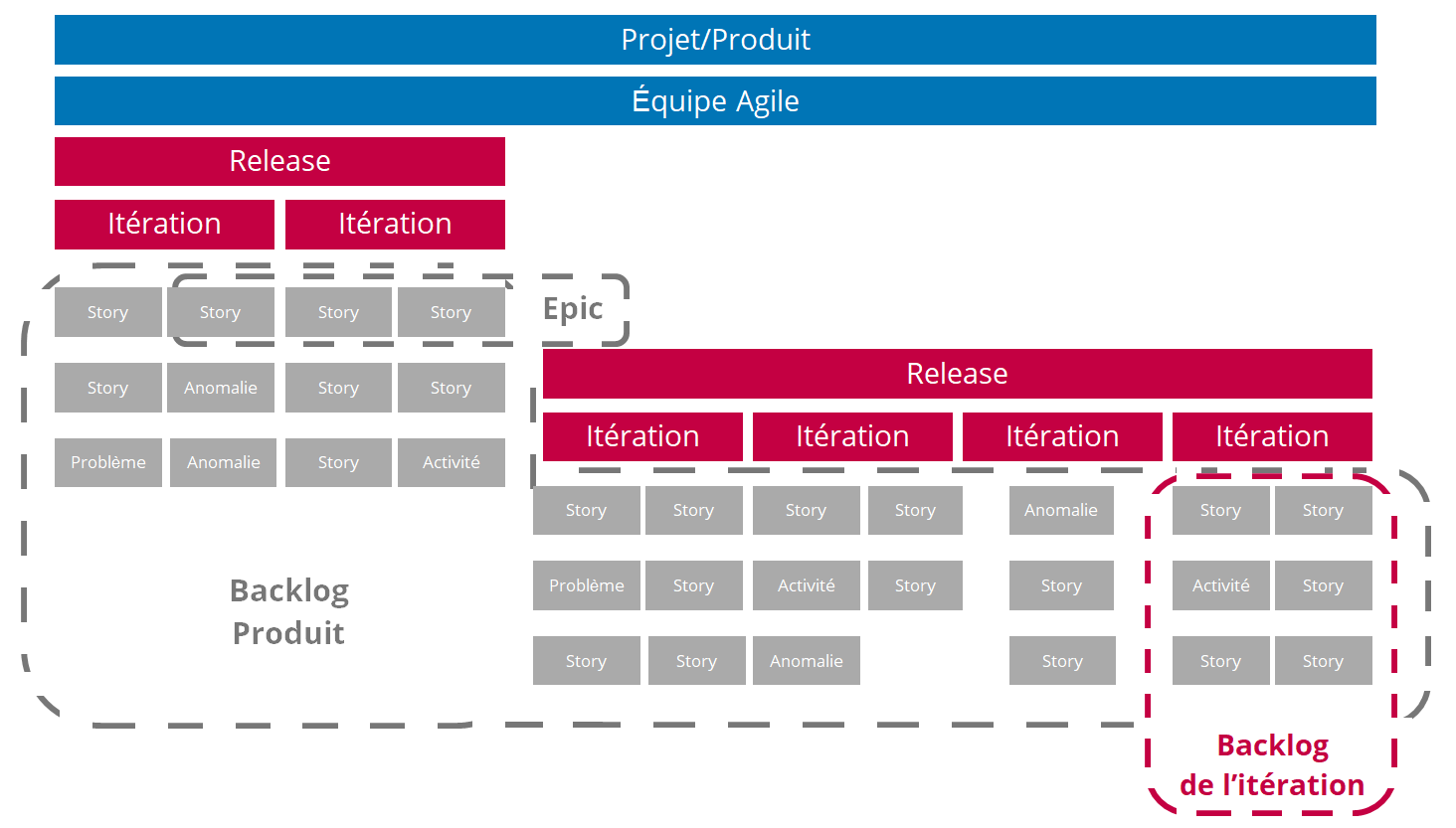 Projet/Produit

Équipe Agile

Release

Itération

Itération

Story

Story

Story

Story

Epic

Story

Anomalie

Story

Story

Problème

Anomalie

Story

Activité

Backlog Produit

Release

Itération

Itération

Itération

Itération

Story

Story

Story

Story

Anomalie

Story

Story

Problème

Story

Activité

Story

Story

Activité

Story

Story

Story

Anomalie

Story

Story

Story

Backlog de l'itération